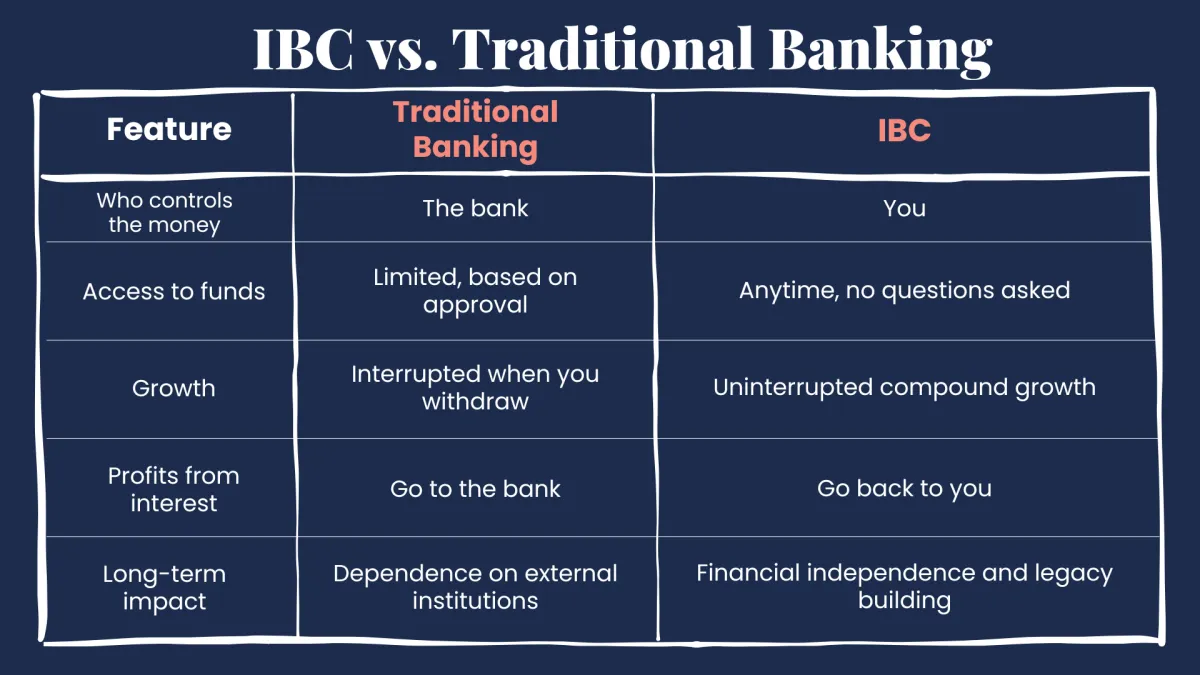 IBC vs. Traditional Banking

| Feature | Traditional Banking | IBC |
|---|---|---|
| Who controls the money | The bank | You |
| Access to funds | Limited, based on approval | Anytime, no questions asked |
| Growth | Interrupted when you withdraw | Uninterrupted compound growth |
| Profits from interest | Go to the bank | Go back to you |
| Long-term impact | Dependence on external institutions | Financial independence and legacy building |